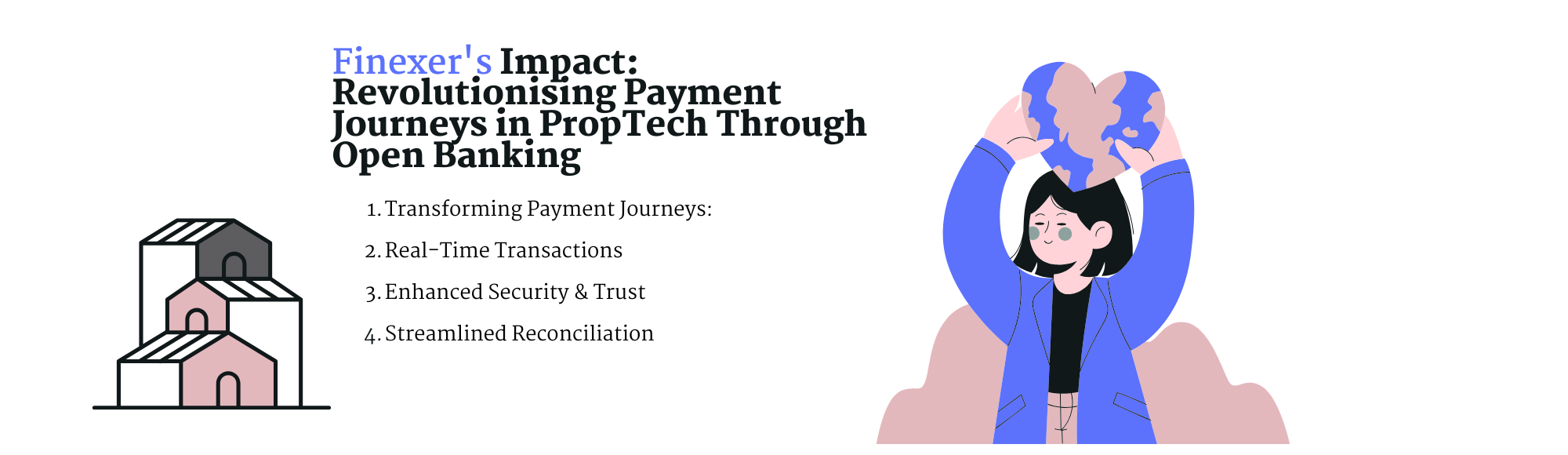 Finexer's Impact: Revolutionising Payment Journeys in PropTech Through Open Banking

1. Transforming Payment Journeys:
2. Real-Time Transactions
3. Enhanced Security & Trust
4. Streamlined Reconciliation